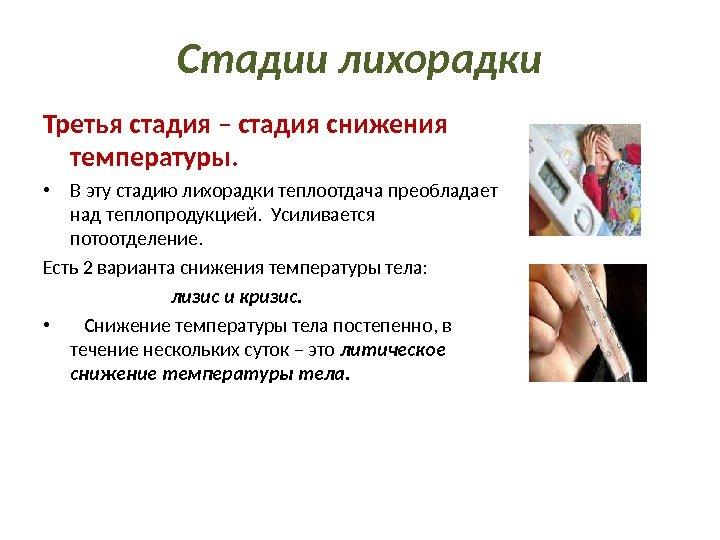 Стадии лихорадки

Третья стадия – стадия снижения температуры.

• В эту стадию лихорадки теплоотдача преобладает над теплопродукцией. Усиливается потоотделение.

Есть 2 варианта снижения температуры тела:

лизис и кризис.

• Снижение температуры тела постепенно, в течение нескольких суток – это литическое снижение температуры тела.